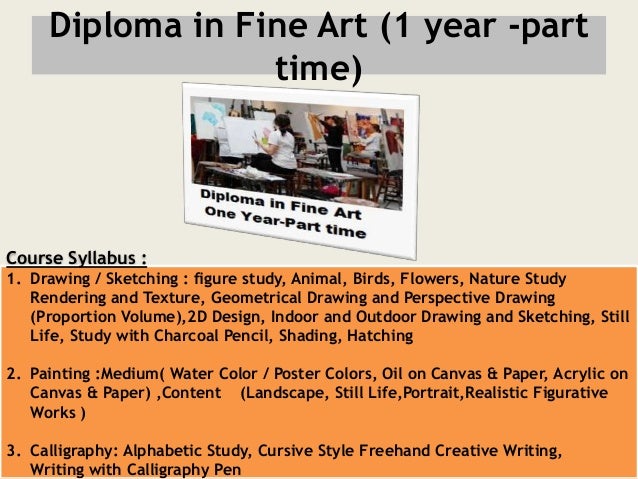 Diploma in Fine Art (1 year -part time)

Diploma in Fine Art
One Year-Part time

Course Syllabus :

1. Drawing / Sketching : figure study, Animal, Birds, Flowers, Nature Study Rendering and Texture, Geometrical Drawing and Perspective Drawing (Proportion Volume),2D Design, Indoor and Outdoor Drawing and Sketching, Still Life, Study with Charcoal Pencil, Shading, Hatching

2. Painting :Medium( Water Color / Poster Colors, Oil on Canvas & Paper, Acrylic on Canvas & Paper) ,Content (Landscape, Still Life,Portrait,Realistic Figurative Works )

3. Calligraphy: Alphabetic Study, Cursive Style Freehand Creative Writing, Writing with Calligraphy Pen